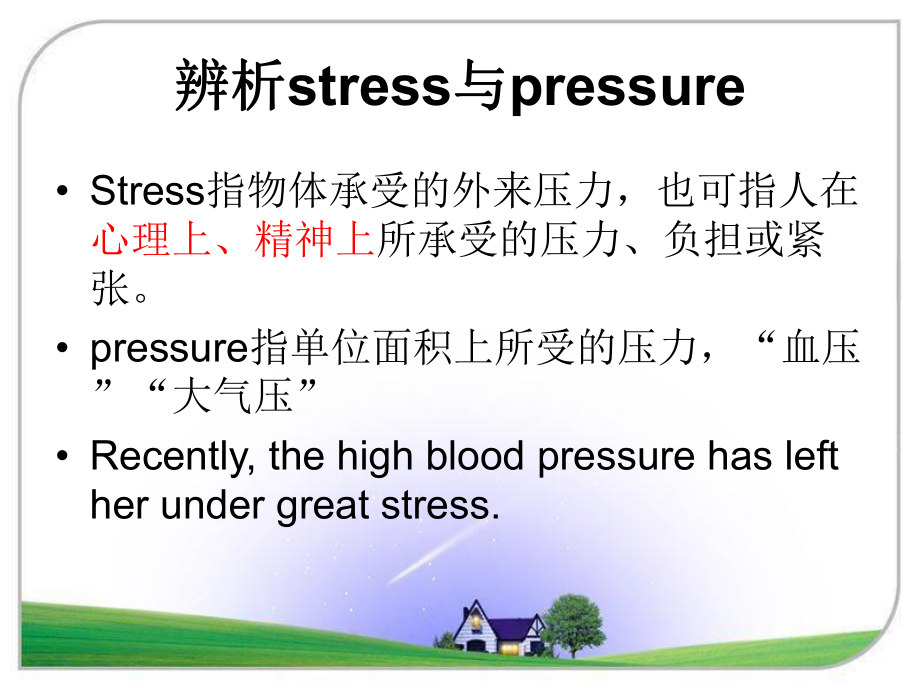 辨析stress与pressure

• Stress指物体承受的外来压力，也可指人在心理上、精神上所承受的压力、负担或紧张。

• pressure指单位面积上所受的压力，“血压”“大气压”

• Recently, the high blood pressure has left her under great stress.